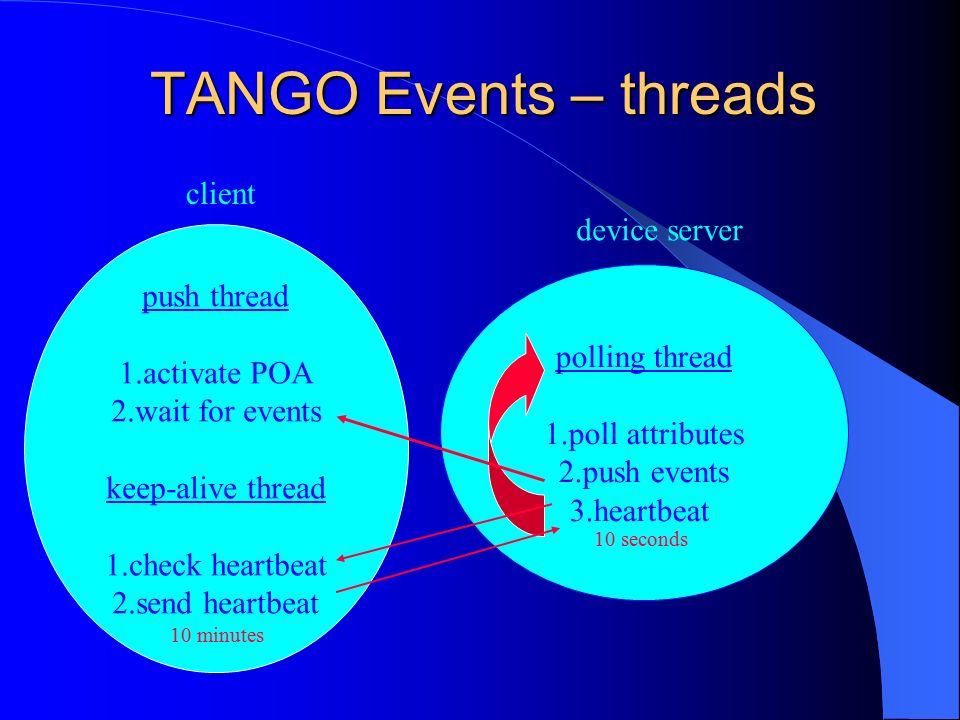 TANGO Events – threads

client

push thread

1.activate POA
2.wait for events

keep-alive thread

1.check heartbeat
2.send heartbeat
10 minutes

device server

polling thread

1.poll attributes
2.push events
3.heartbeat
10 seconds